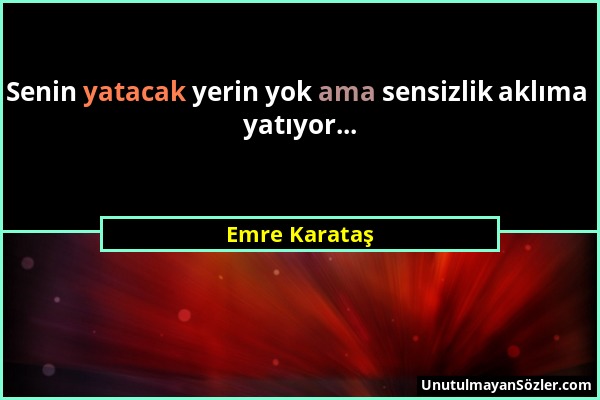 Senin yatacak yerin yok ama sensizlik aklıma yatıyor...

Emre Karataş

UnutulmayanSözler.com